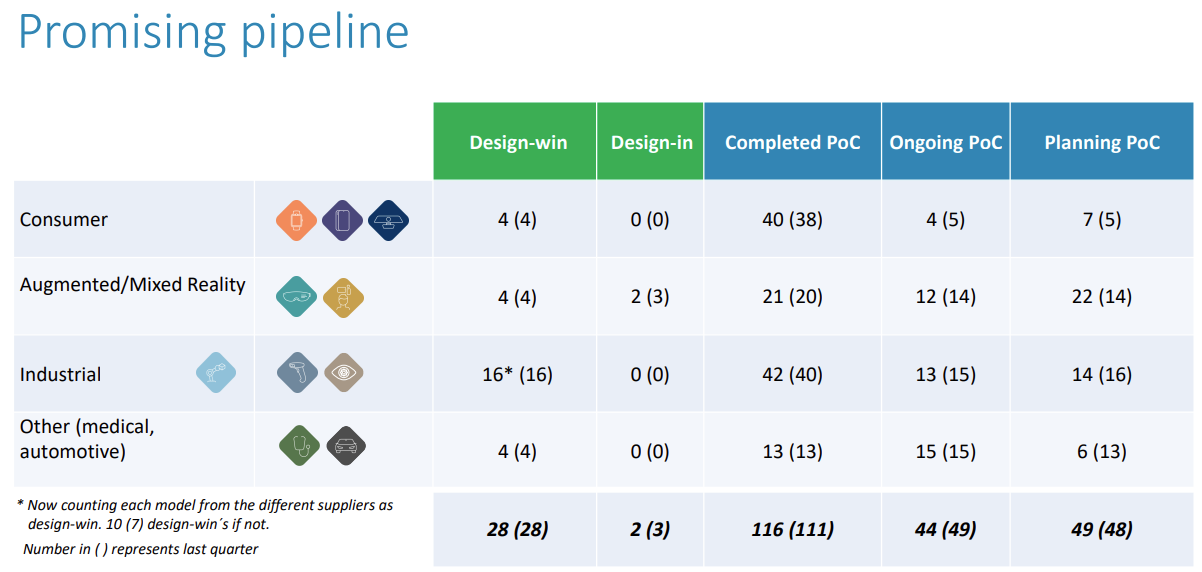 Promising pipeline

| | Design-win | Design-in | Completed PoC | Ongoing PoC | Planning PoC |
|---|---|---|---|---|---|
| Consumer | 4 (4) | 0 (0) | 40 (38) | 4 (5) | 7 (5) |
| Augmented/Mixed Reality | 4 (4) | 2 (3) | 21 (20) | 12 (14) | 22 (14) |
| Industrial | 16* (16) | 0 (0) | 42 (40) | 13 (15) | 14 (16) |
| Other (medical, automotive) | 4 (4) | 0 (0) | 13 (13) | 15 (15) | 6 (13) |
| * Now counting each model from the different suppliers as design-win. 10 (7) design-win´s if not. Number in ( ) represents last quarter | 28 (28) | 2 (3) | 116 (111) | 44 (49) | 49 (48) |